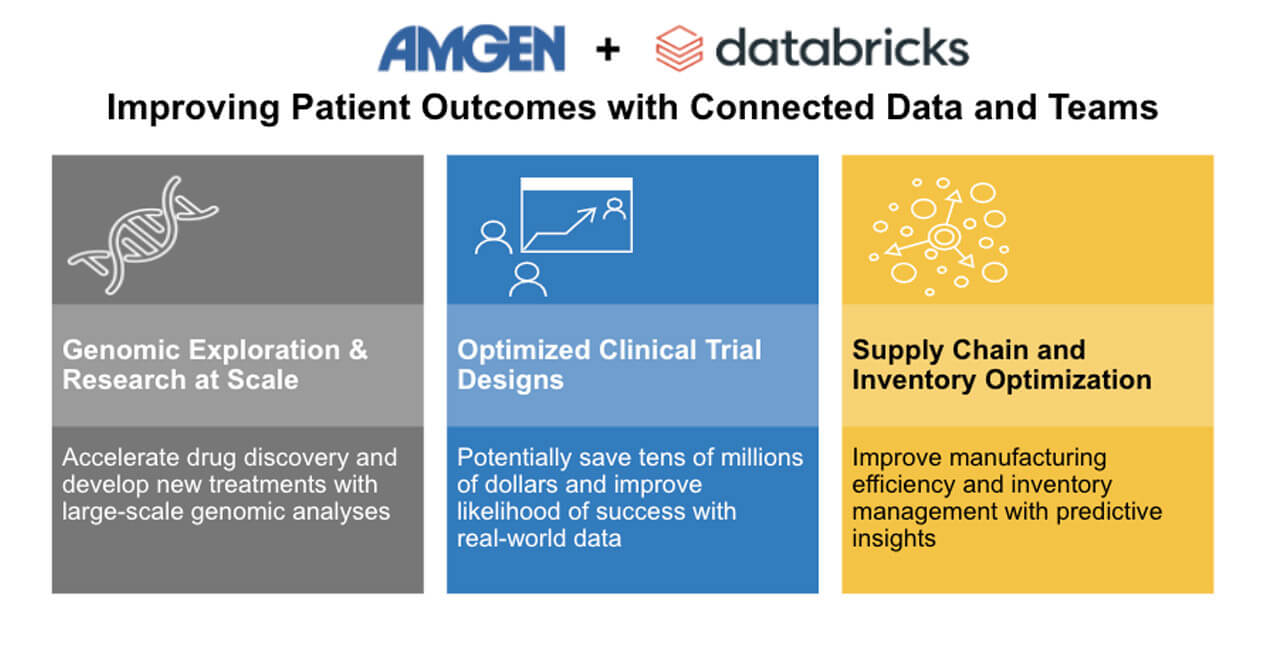 AMGEN + databricks

Improving Patient Outcomes with Connected Data and Teams

Genomic Exploration & Research at Scale

Accelerate drug discovery and develop new treatments with large-scale genomic analyses

Optimized Clinical Trial Designs

Potentially save tens of millions of dollars and improve likelihood of success with real-world data

Supply Chain and Inventory Optimization

Improve manufacturing efficiency and inventory management with predictive insights